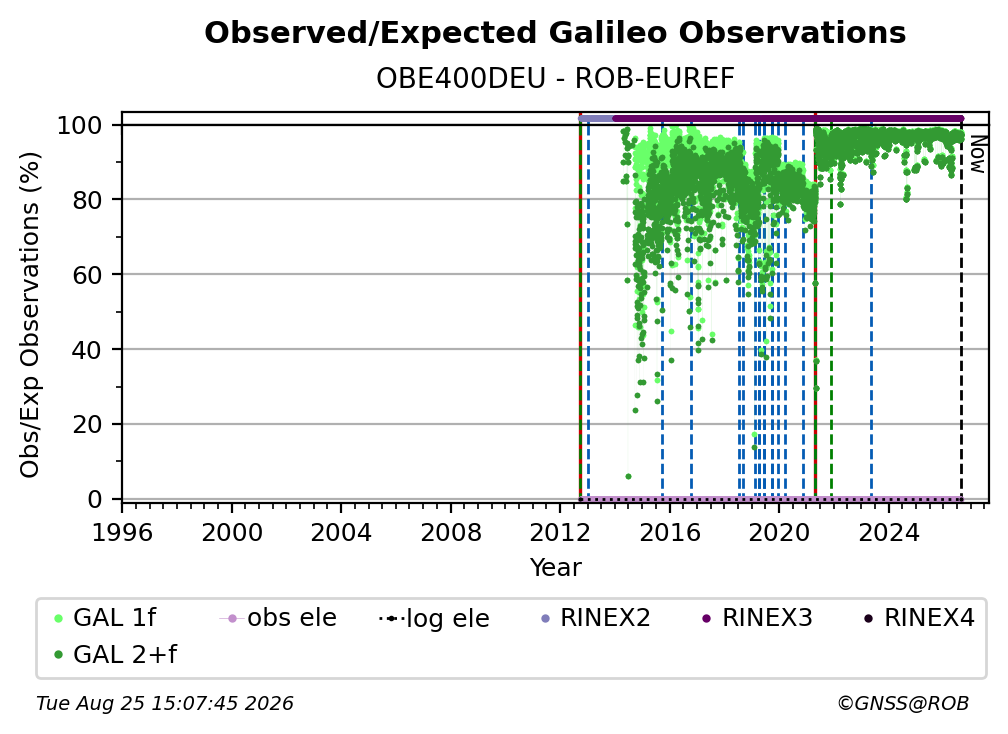 Observed/Expected Galileo Observations
OBE400DEU - ROB-EUREF

Obs/Exp Observations (%)

100
80
60
40
20
0

Now

1996 2000 2004 2008 2012 2016 2020 2024
Year

GAL 1f
obs ele
log ele
RINEX2
RINEX3
RINEX4
GAL 2+f

Tue Aug 25 15:07:45 2026
©GNSS@ROB